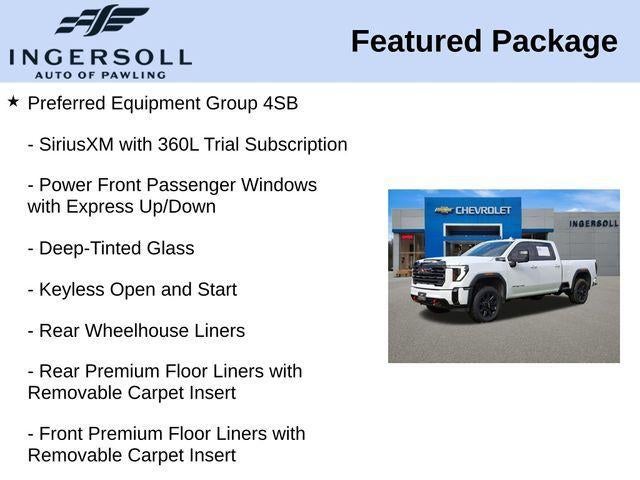 INGERSOLL
AUTO OF PAWLING

Featured Package

★ Preferred Equipment Group 4SB

- SiriusXM with 360L Trial Subscription

- Power Front Passenger Windows with Express Up/Down

- Deep-Tinted Glass

- Keyless Open and Start

- Rear Wheelhouse Liners

- Rear Premium Floor Liners with Removable Carpet Insert

- Front Premium Floor Liners with Removable Carpet Insert

CHEVROLET
INGERSOLL